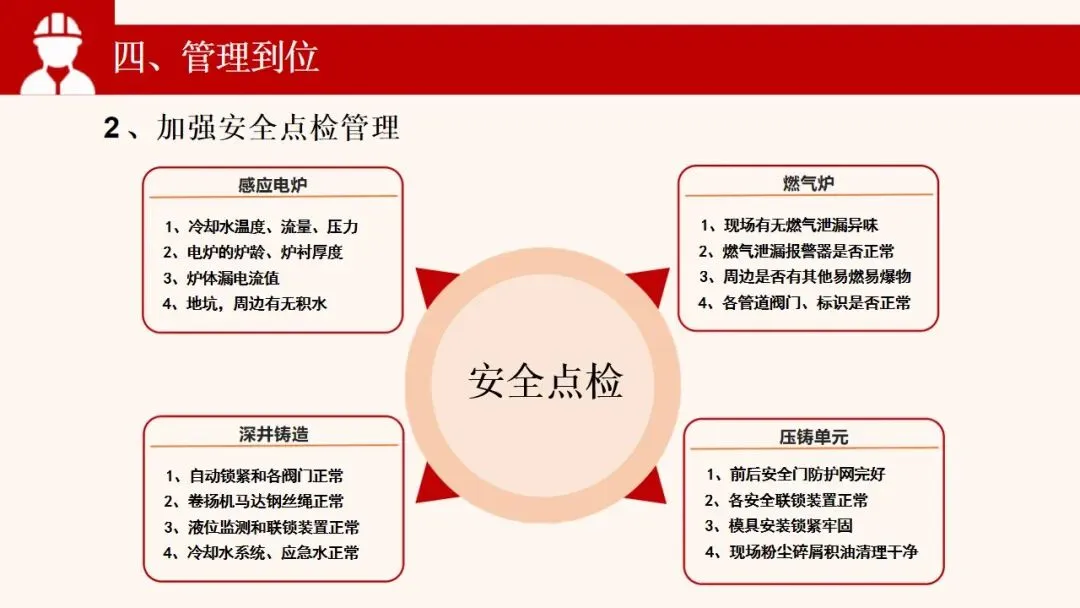 四、管理到位

2、加强安全点检管理

感应电炉

1、冷却水温度、流量、压力
2、电炉的炉龄、炉衬厚度
3、炉体漏电流值
4、地坑，周边有无积水

燃气炉

1、现场有无燃气泄漏异味
2、燃气泄漏报警器是否正常
3、周边是否有其他易燃易爆物
4、各管道阀门、标识是否正常

安全点检

深井铸造

1、自动锁紧和各阀门正常
2、卷扬机马达钢丝绳正常
3、液位监测和联锁装置正常
4、冷却水系统、应急水正常

压铸单元

1、前后安全门防护网完好
2、各安全联锁装置正常
3、模具安装锁紧牢固
4、现场粉尘碎屑积油清理干净